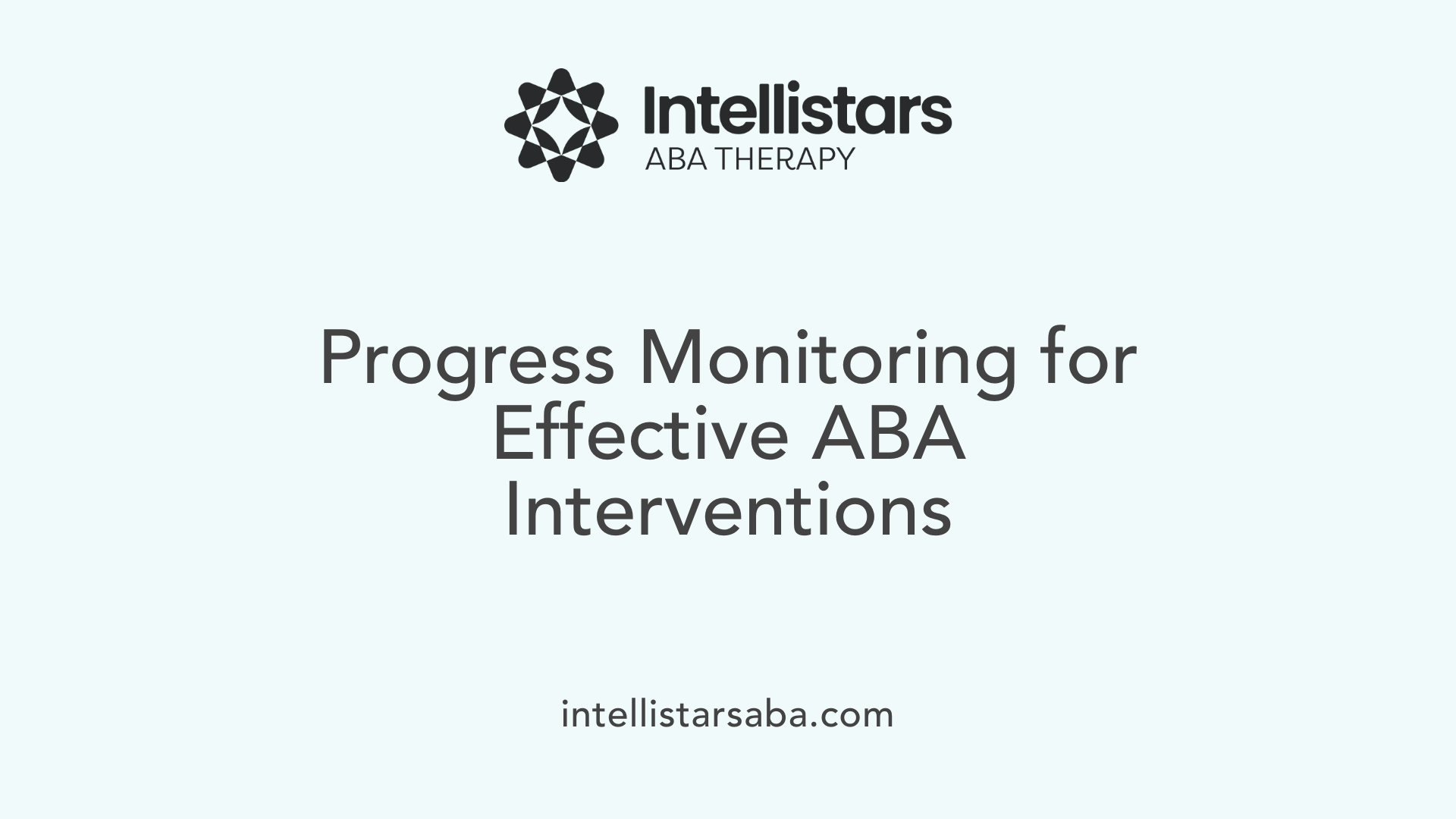 Intellistars
ABA THERAPY

Progress Monitoring for Effective ABA Interventions

intellistarsaba.com